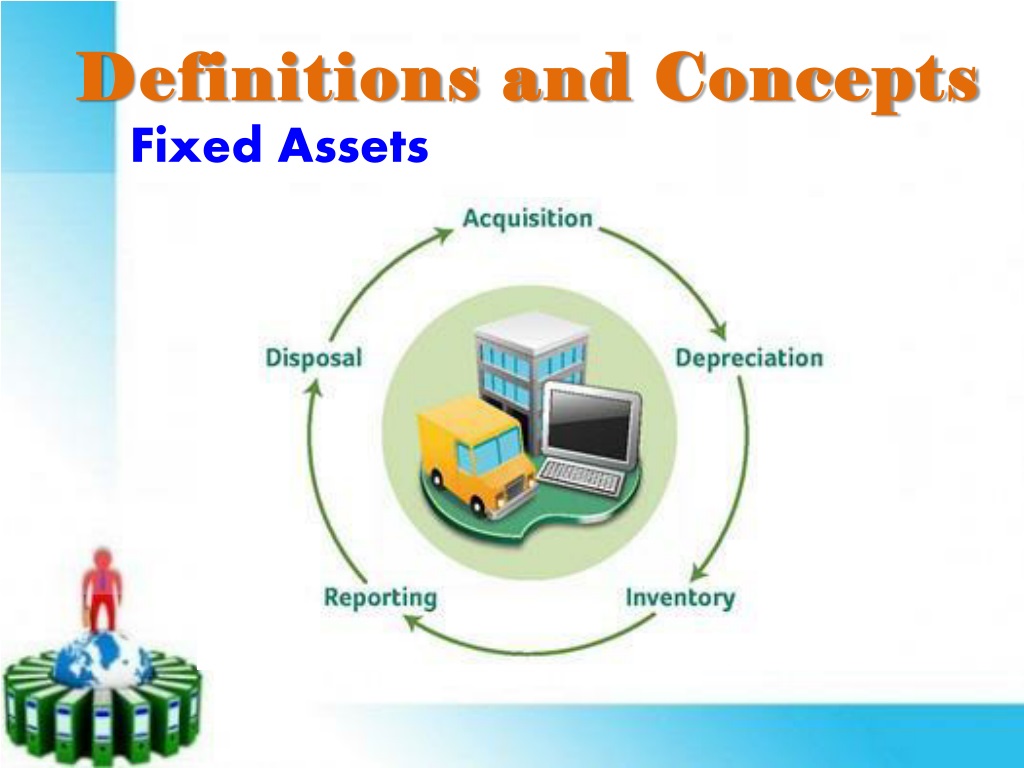 Definitions and Concepts

Fixed Assets

Acquisition

Depreciation

Inventory

Reporting

Disposal